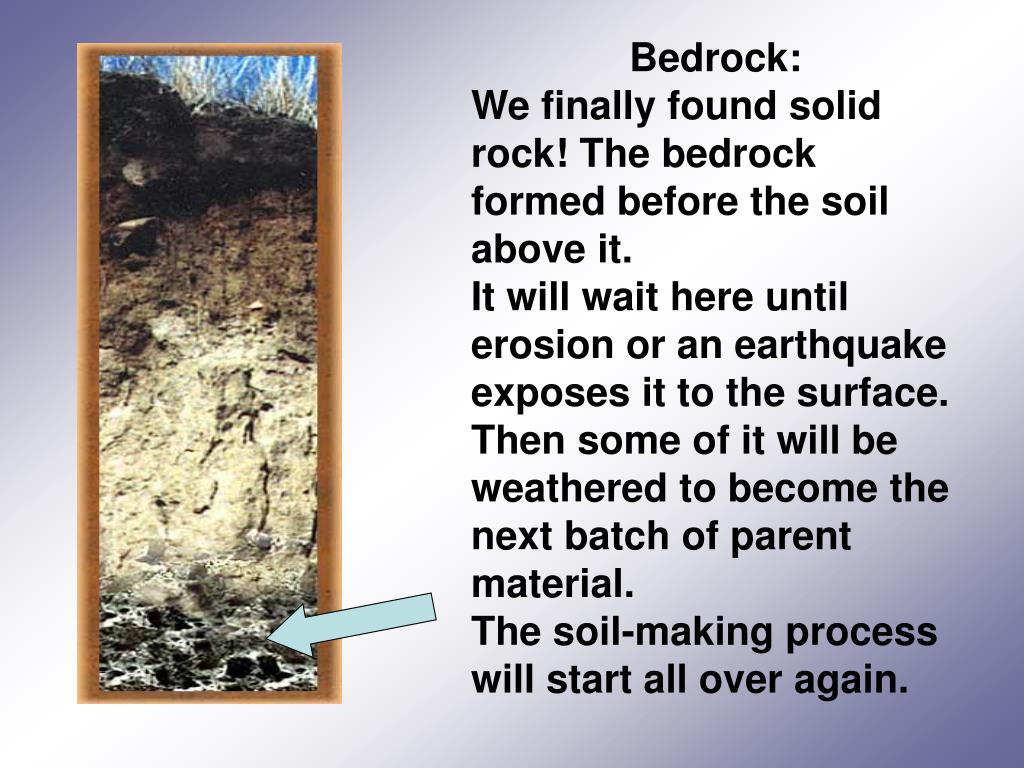 Bedrock:
We finally found solid rock! The bedrock formed before the soil above it.
It will wait here until erosion or an earthquake exposes it to the surface.
Then some of it will be weathered to become the next batch of parent material.
The soil-making process will start all over again.